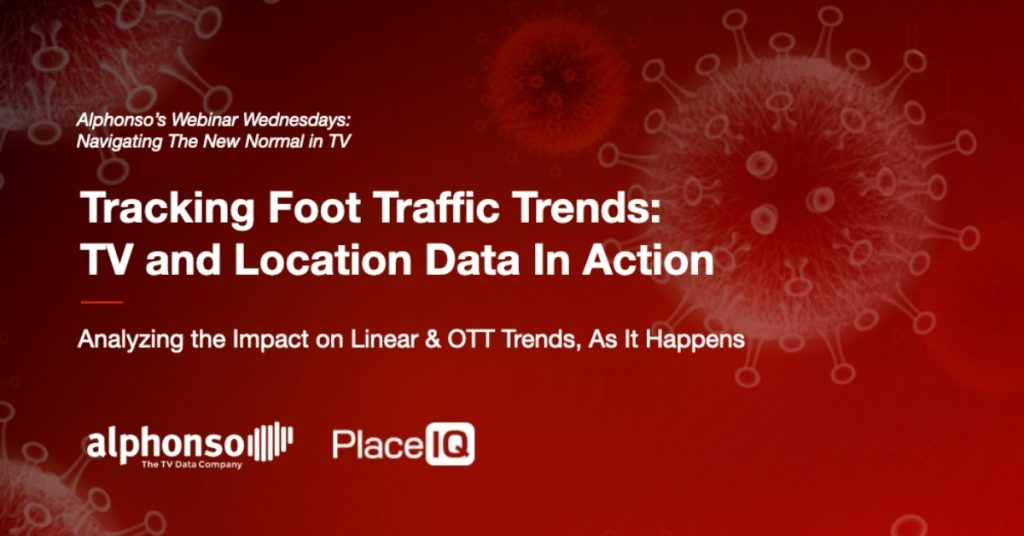 Alphonso's Webinar Wednesdays:
Navigating The New Normal in TV

Tracking Foot Traffic Trends:
TV and Location Data In Action

Analyzing the Impact on Linear & OTT Trends, As It Happens

alphonso
The TV Data Company

PlaceIQ